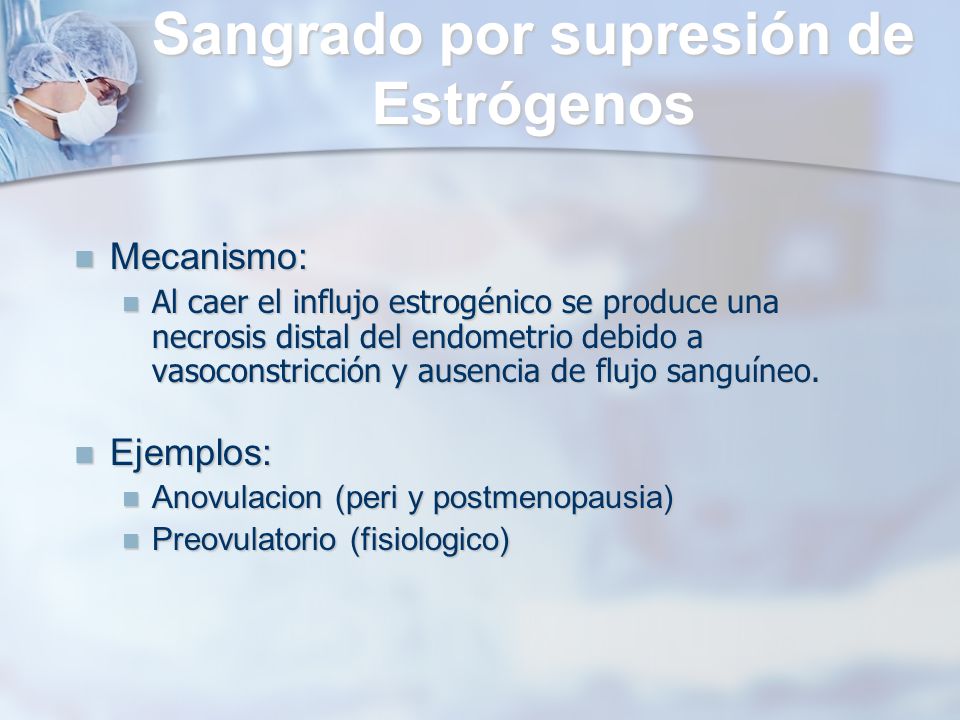 Sangrado por supresión de Estrógenos

Mecanismo:
Al caer el influjo estrogénico se produce una necrosis distal del endometrio debido a vasoconstricción y ausencia de flujo sanguíneo.

Ejemplos:
Anovulacion (peri y postmenopausia)
Preovulatorio (fisiologico)